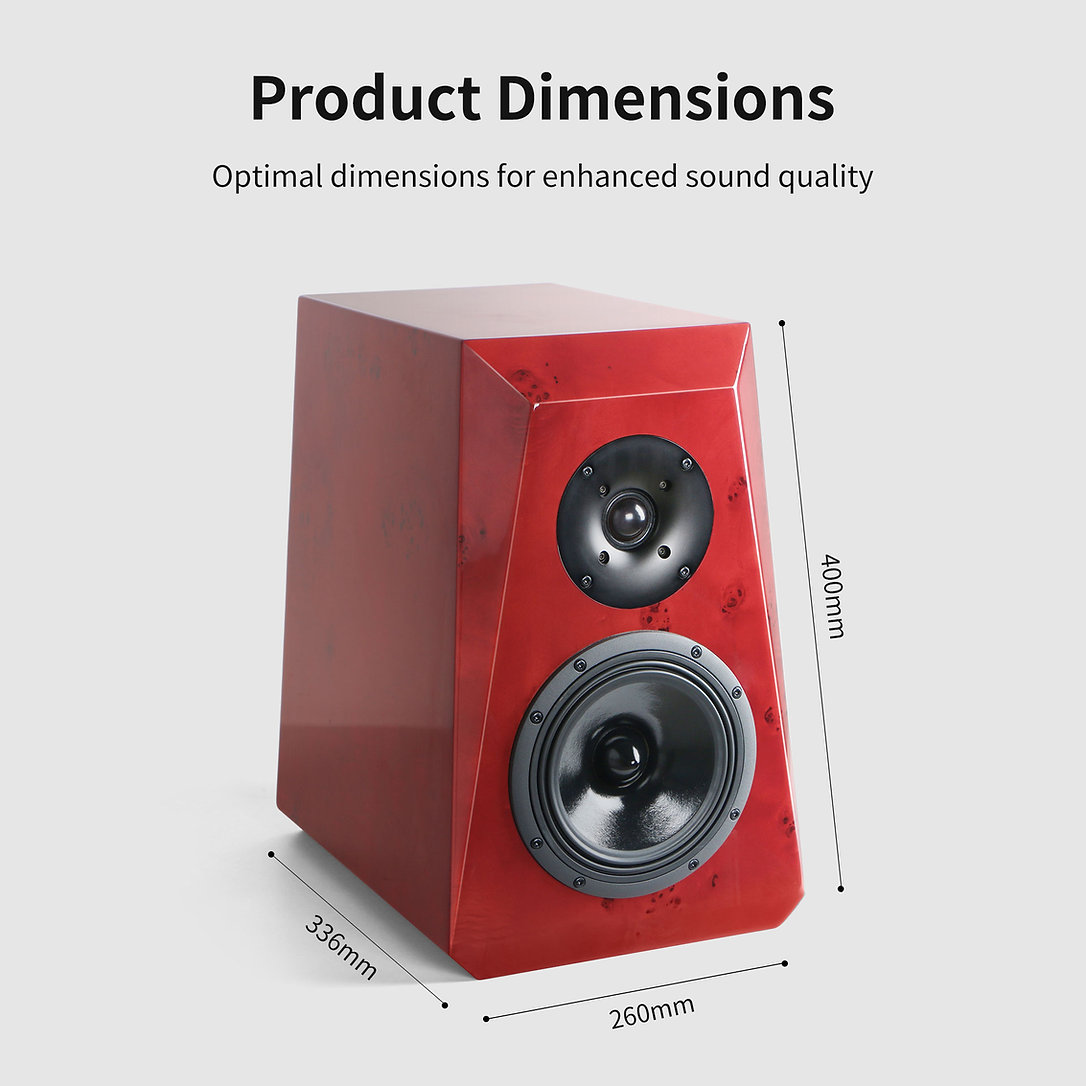 Product Dimensions

Optimal dimensions for enhanced sound quality

400mm

336mm

260mm